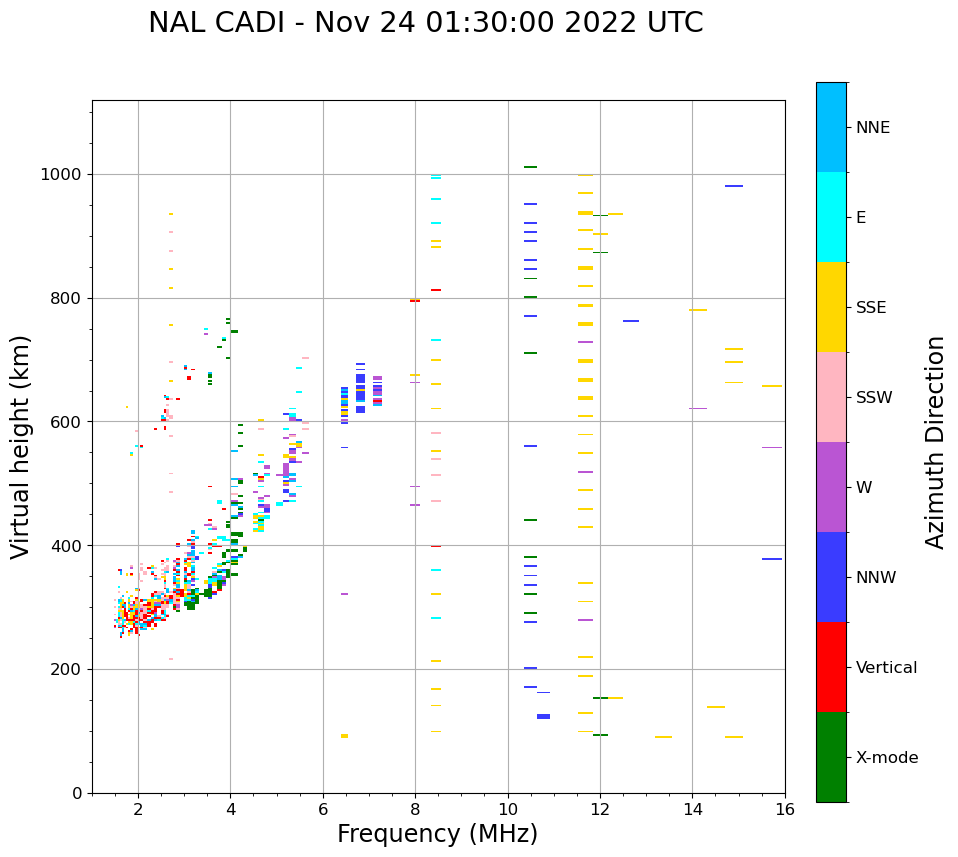 NAL CADI - Nov 24 01:30:00 2022 UTC

Virtual height (km)

1000
800
600
400
200
0

2
4
6
8
10
12
14
16

Frequency (MHz)

NNE
E
SSE
SSW
W
NNW
Vertical
X-mode

Azimuth Direction